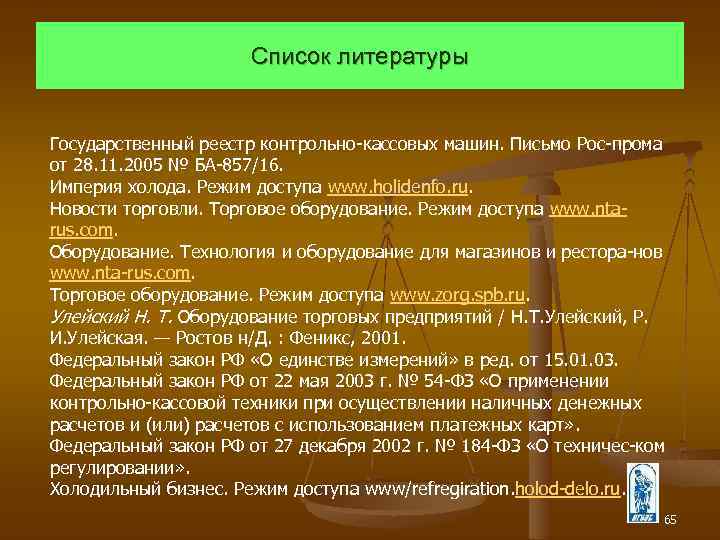 Список литературы

Государственный реестр контрольно-кассовых машин. Письмо Рос-прома от 28.11.2005 № БА-857/16.
Империя холода. Режим доступа www.holidenfo.ru.
Новости торговли. Торговое оборудование. Режим доступа www.nta-rus.com.
Оборудование. Технология и оборудование для магазинов и рестора-нов www.nta-rus.com.
Торговое оборудование. Режим доступа www.zorg.spb.ru.
Улейский Н. Т. Оборудование торговых предприятий / Н.Т.Улейский, Р. И.Улейская. — Ростов н/Д. : Феникс, 2001.
Федеральный закон РФ «О единстве измерений» в ред. от 15.01.03.
Федеральный закон РФ от 22 мая 2003 г. № 54-ФЗ «О применении контрольно-кассовой техники при осуществлении наличных денежных расчетов и (или) расчетов с использованием платежных карт».
Федеральный закон РФ от 27 декабря 2002 г. № 184-ФЗ «О техничес-ком регулировании».
Холодильный бизнес. Режим доступа www/refregiration.holod-delo.ru.

65